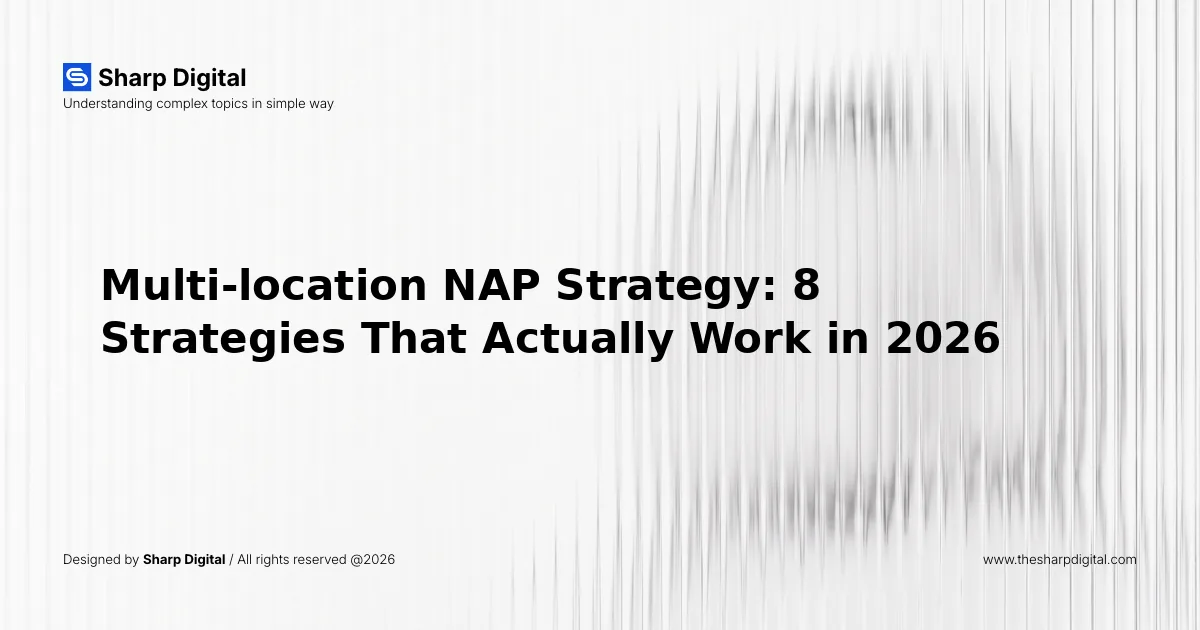 Sharp Digital
Understanding complex topics in simple way

Multi-location NAP Strategy: 8 Strategies That Actually Work in 2026

Designed by Sharp Digital / All rights reserved @2026

www.thesharpdigital.com